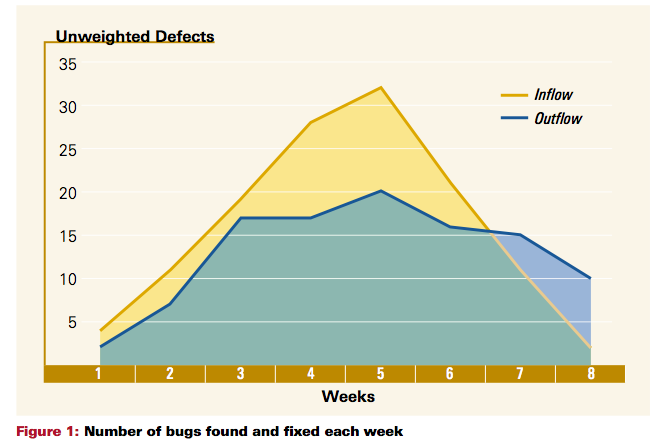 Unweighted Defects

35
30
25
20
15
10
5

Inflow
Outflow

1 2 3 4 5 6 7 8

Weeks

Figure 1: Number of bugs found and fixed each week